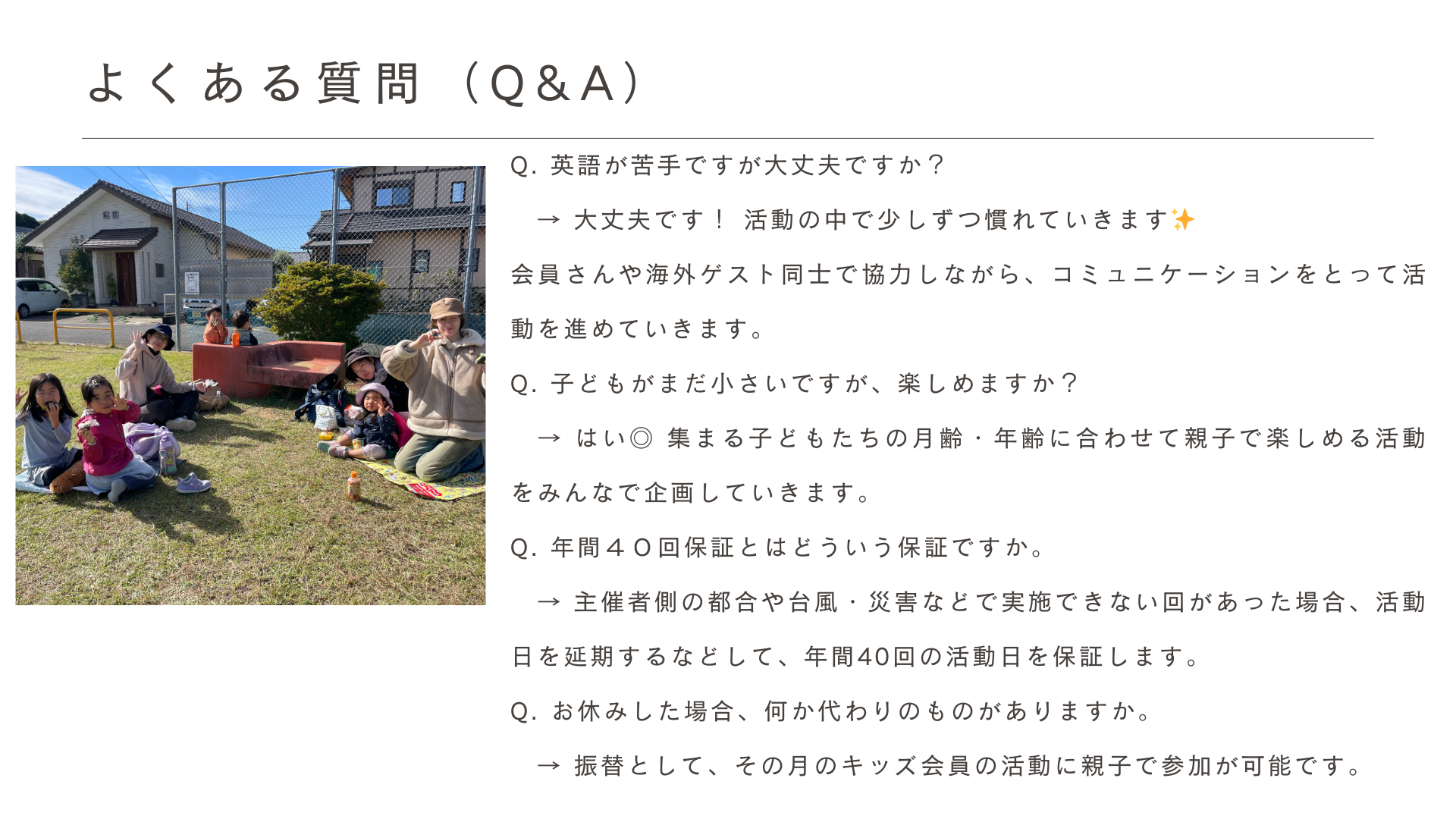 よくある質問（Q&A）

Q. 英語が苦手ですが大丈夫ですか？

→ 大丈夫です！ 活動の中で少しずつ慣れていきます✨

会員さんや海外ゲスト同士で協力しながら、コミュニケーションをとって活動を進めていきます。

Q. 子どもがまだ小さいですが、楽しめますか？

→ はい◎ 集まる子どもたちの月齢・年齢に合わせて親子で楽しめる活動をみんなで企画していきます。

Q. 年間４０回保証とはどういう保証ですか。

→ 主催者側の都合や台風・災害などで実施できない回があった場合、活動日を延期するなどして、年間40回の活動日を保証します。

Q. お休みした場合、何か代わりのものがありますか。

→ 振替として、その月のキッズ会員の活動に親子で参加が可能です。